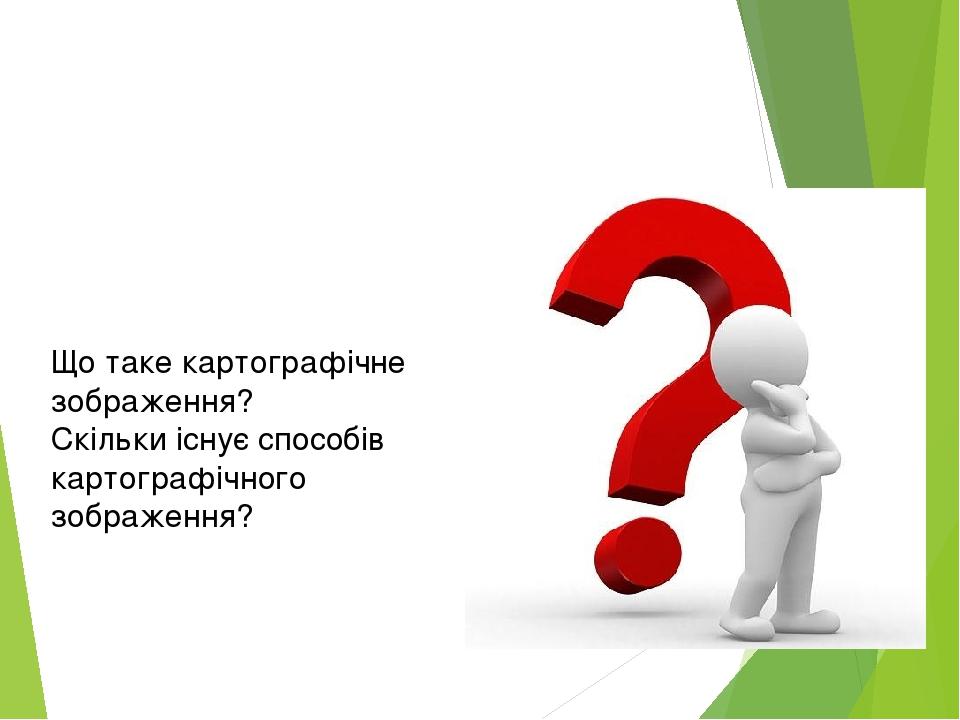 Що таке картографічне зображення?
Скільки існує способів картографічного зображення?